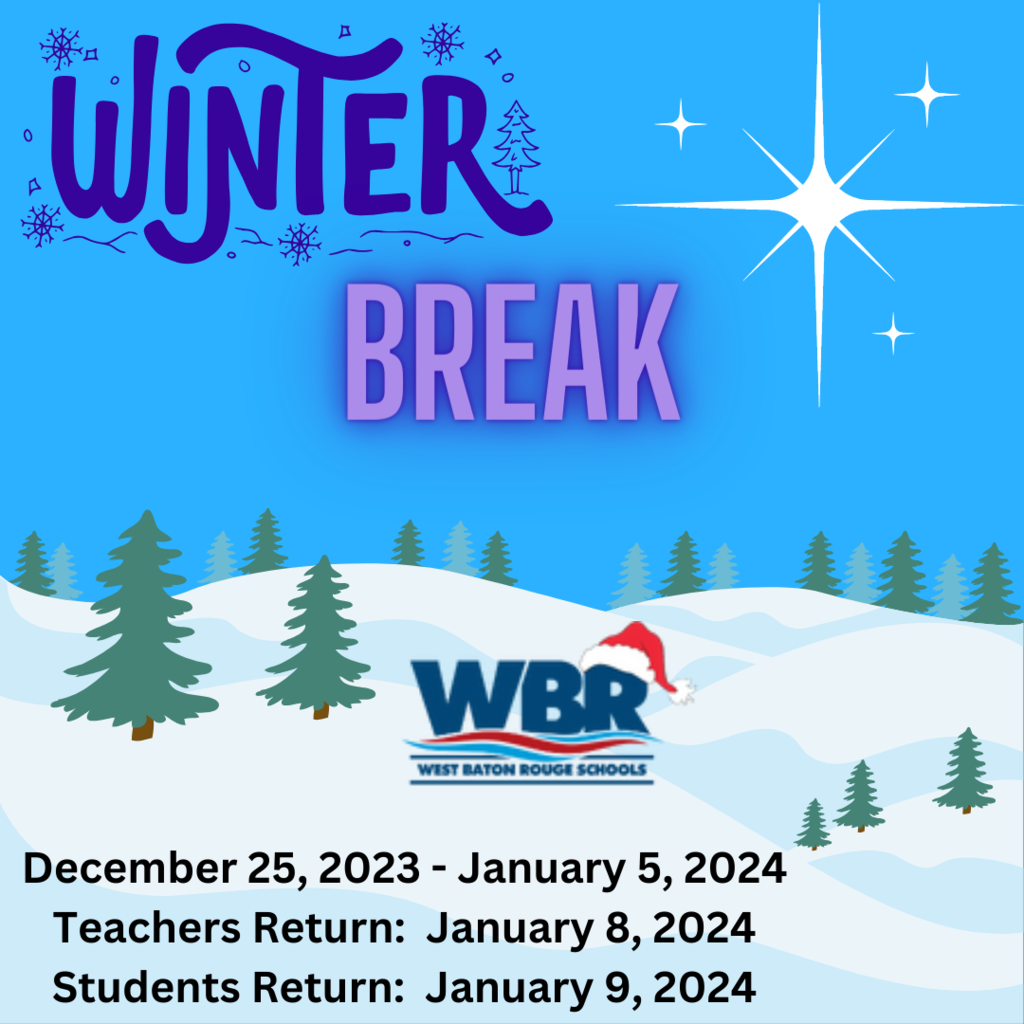 WINTER

BREAK

WBR
WEST BATON ROUGE SCHOOLS

December 25, 2023 - January 5, 2024
Teachers Return: January 8, 2024
Students Return: January 9, 2024